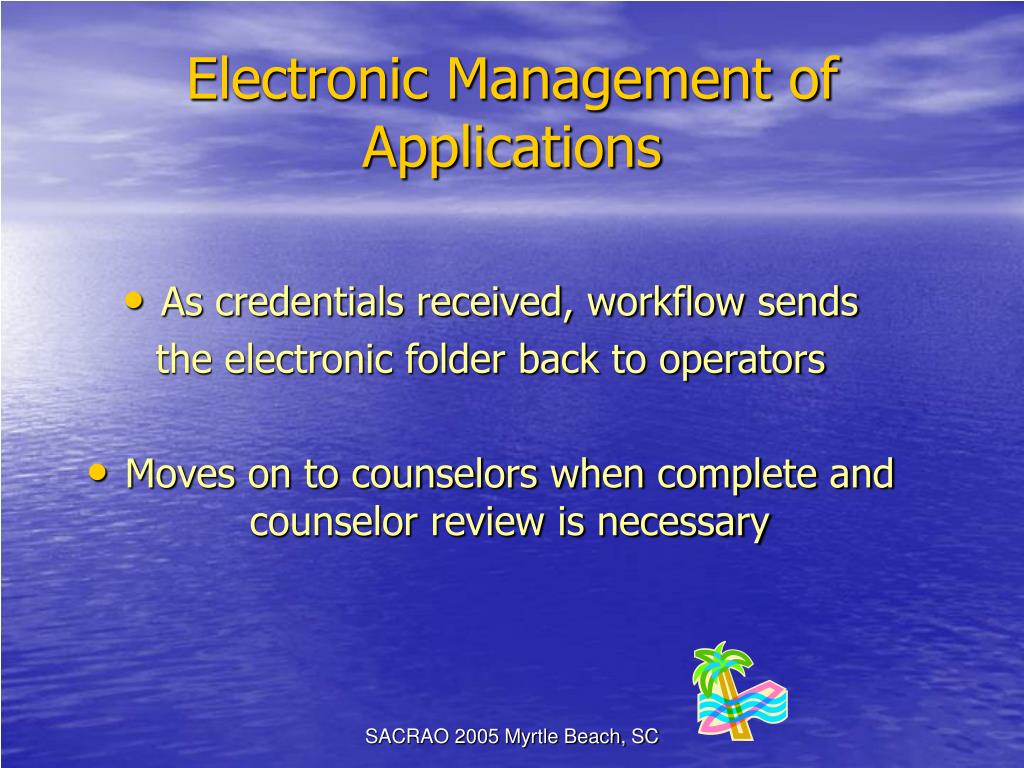 Electronic Management of Applications

• As credentials received, workflow sends the electronic folder back to operators

• Moves on to counselors when complete and counselor review is necessary

SACRAO 2005 Myrtle Beach, SC